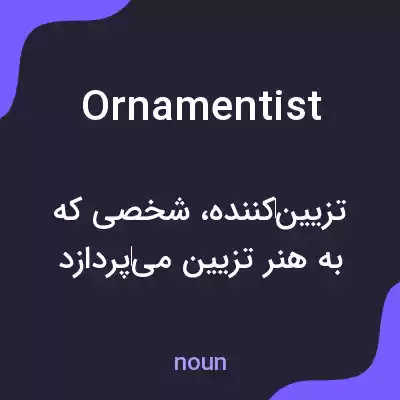 Ornamentist

تزیین‌کننده، شخصی که به هنر تزیین می‌پردازد

noun